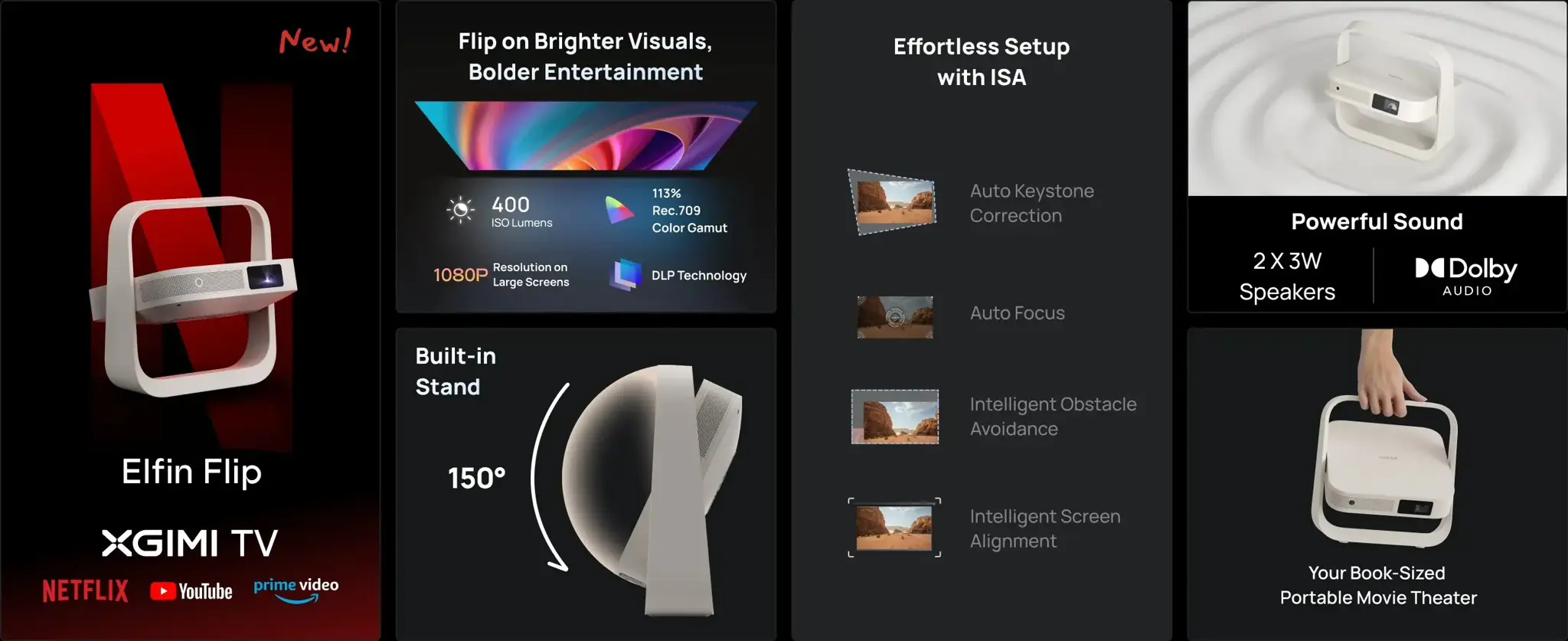 New!

Elfin Flip

XGIMI TV

NETFLIX YouTube prime video

Flip on Brighter Visuals, Bolder Entertainment

400 ISO Lumens

113% Rec.709 Color Gamut

1080P Resolution on Large Screens

DLP Technology

Built-in Stand

150°

Effortless Setup with ISA

Auto Keystone Correction

Auto Focus

Intelligent Obstacle Avoidance

Intelligent Screen Alignment

Powerful Sound

2 X 3W Speakers

Dolby AUDIO

Your Book-Sized Portable Movie Theater